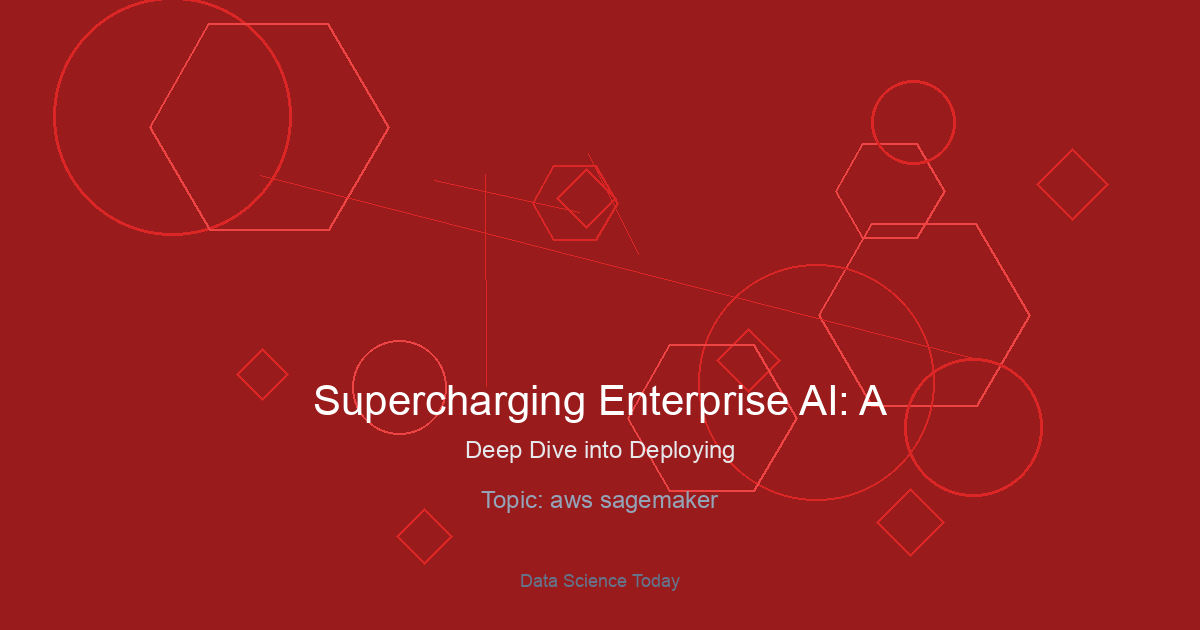 Supercharging Enterprise AI: A

Deep Dive into Deploying

Topic: aws sagemaker

Data Science Today